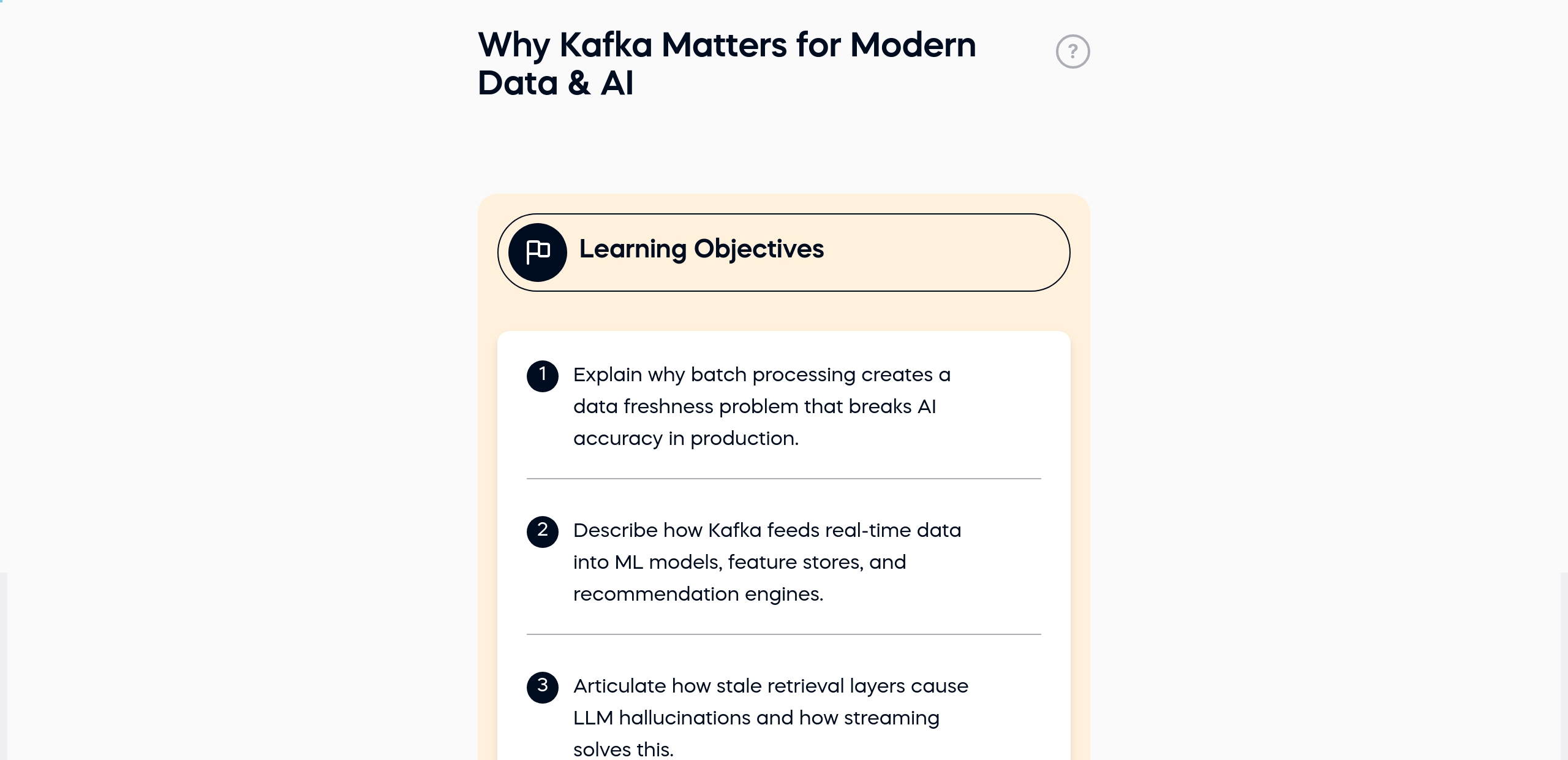 Why Kafka Matters for Modern Data & AI

?

Learning Objectives

1 Explain why batch processing creates a data freshness problem that breaks AI accuracy in production.

2 Describe how Kafka feeds real-time data into ML models, feature stores, and recommendation engines.

3 Articulate how stale retrieval layers cause LLM hallucinations and how streaming solves this.